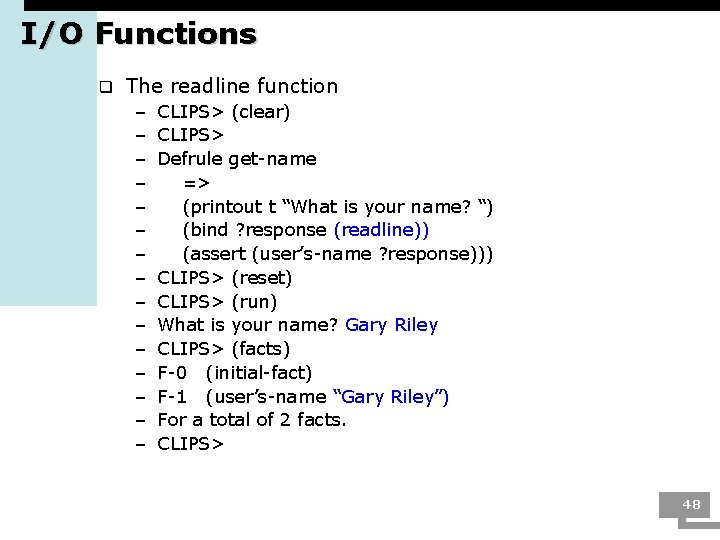 I/O Functions

❑ The readline function
– CLIPS> (clear)
– CLIPS>
– Defrule get-name
– =>
– (printout t “What is your name? “)
– (bind ?response (readline))
– (assert (user’s-name ?response)))
– CLIPS> (reset)
– CLIPS> (run)
– What is your name? Gary Riley
– CLIPS> (facts)
– F-0 (initial-fact)
– F-1 (user’s-name “Gary Riley”)
– For a total of 2 facts.
– CLIPS>

48